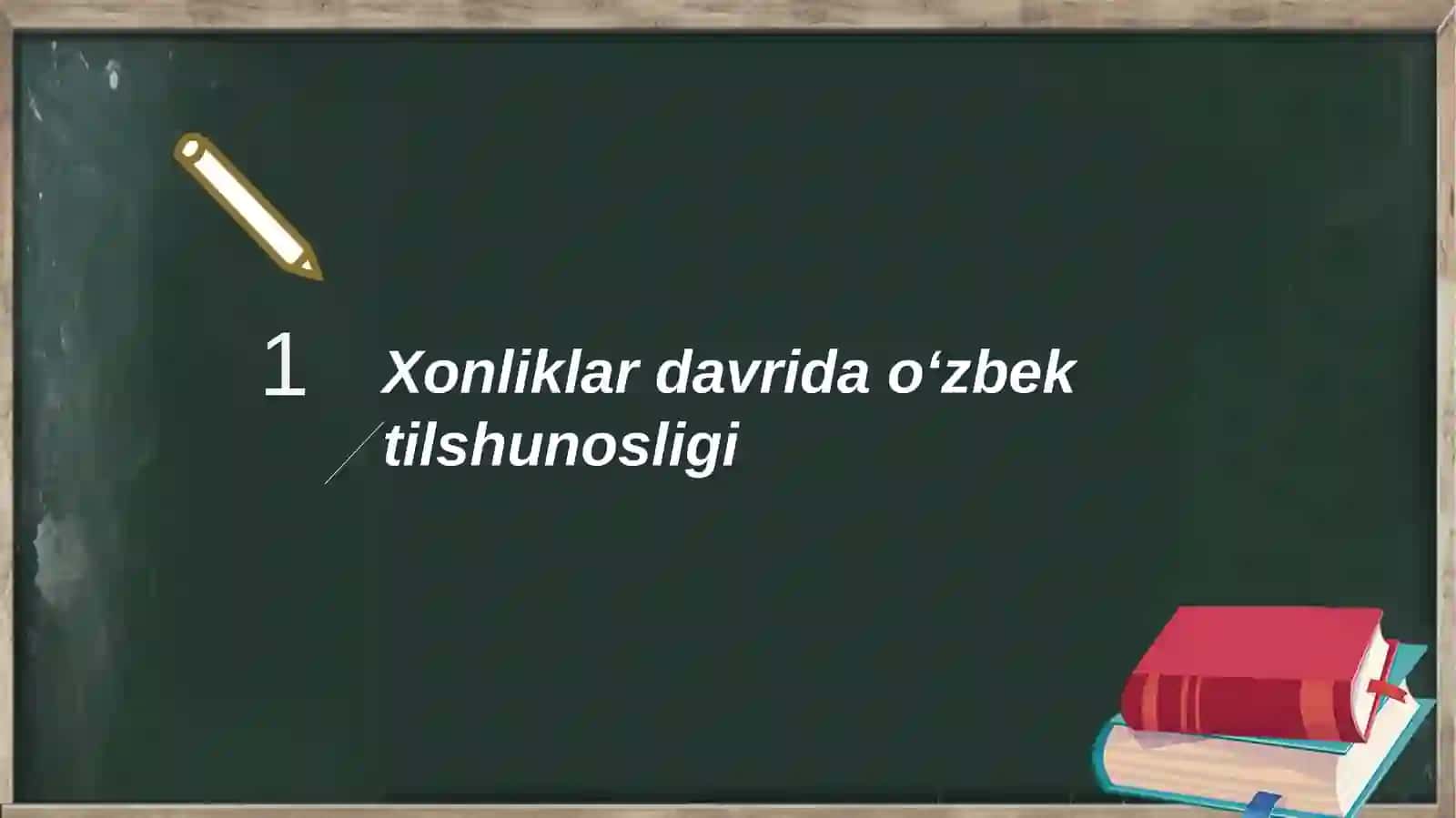 1

Xonliklar davrida o‘zbek tilshunosligi